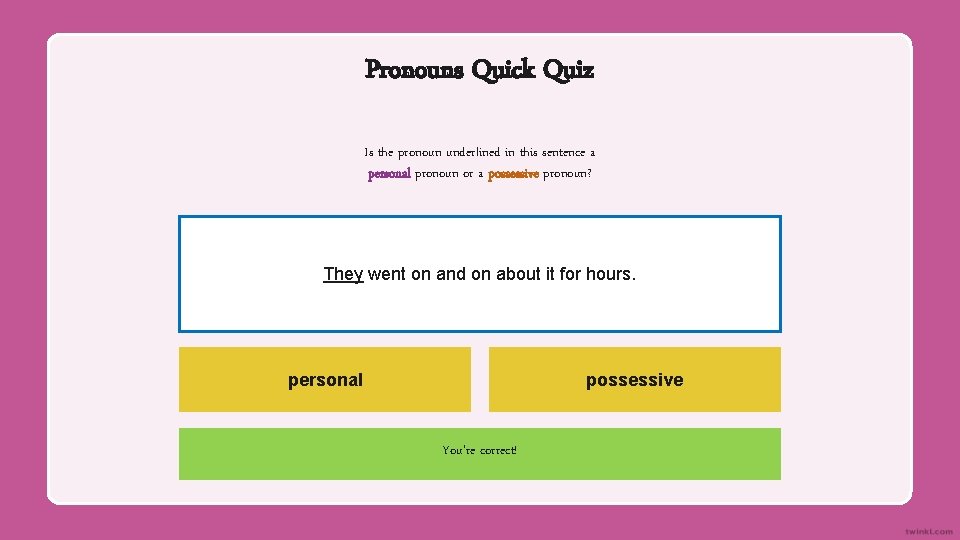 Pronouns Quick Quiz

Is the pronoun underlined in this sentence a personal pronoun or a possessive pronoun?

They went on and on about it for hours.

personal

possessive

You're correct!

twinkl.com